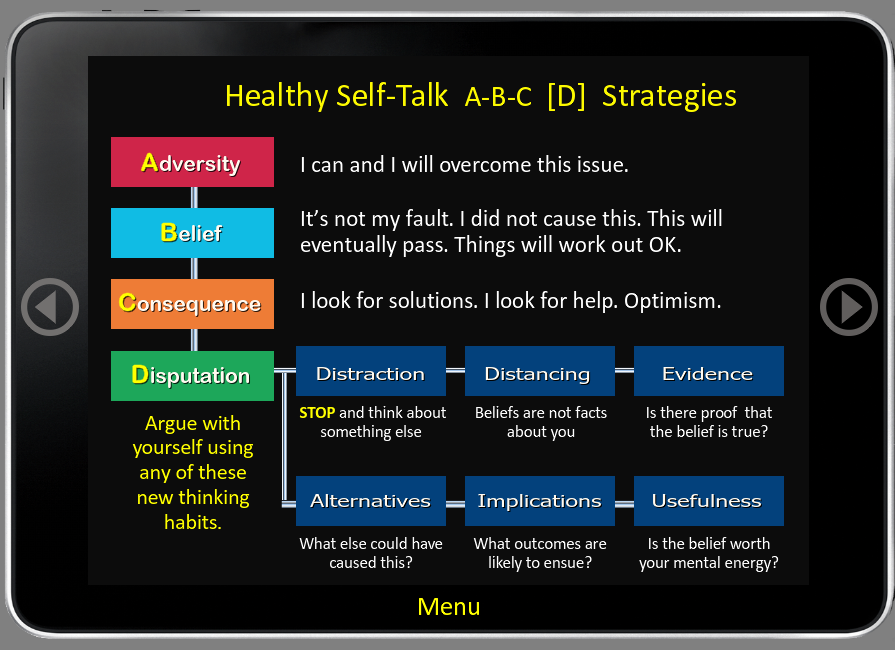 Healthy Self-Talk A-B-C [D] Strategies

Adversity

I can and I will overcome this issue.

Belief

It's not my fault. I did not cause this. This will eventually pass. Things will work out OK.

Consequence

I look for solutions. I look for help. Optimism.

Disputation

Argue with yourself using any of these new thinking habits.

Distraction

STOP and think about something else

Distancing

Beliefs are not facts about you

Evidence

Is there proof that the belief is true?

Alternatives

What else could have caused this?

Implications

What outcomes are likely to ensue?

Usefulness

Is the belief worth your mental energy?

Menu